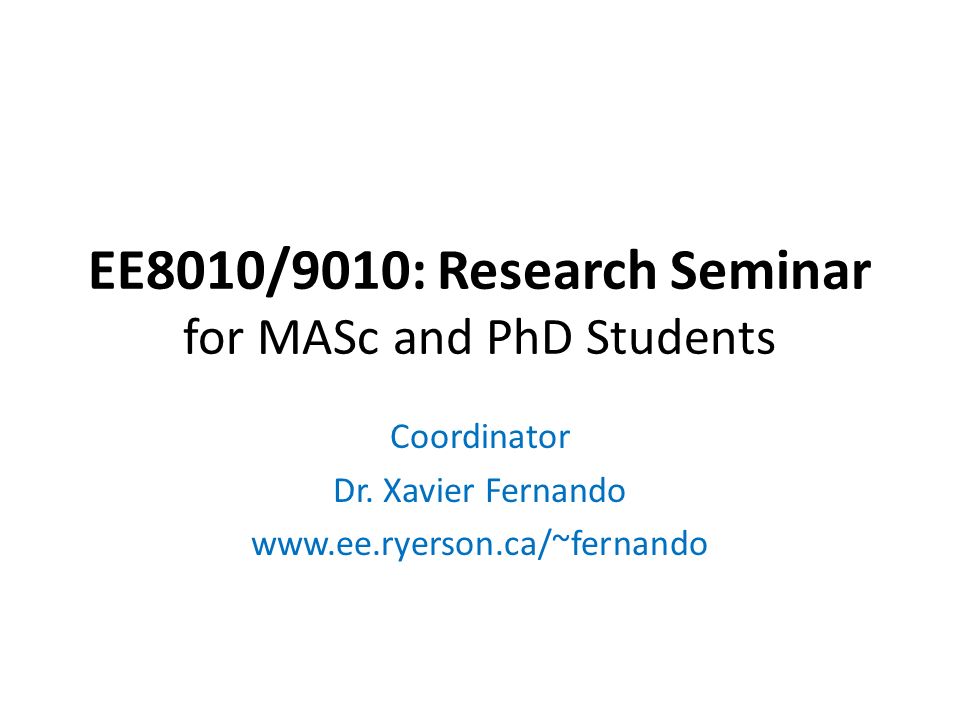 EE8010/9010: Research Seminar
for MASc and PhD Students

Coordinator
Dr. Xavier Fernando
www.ee.ryerson.ca/~fernando